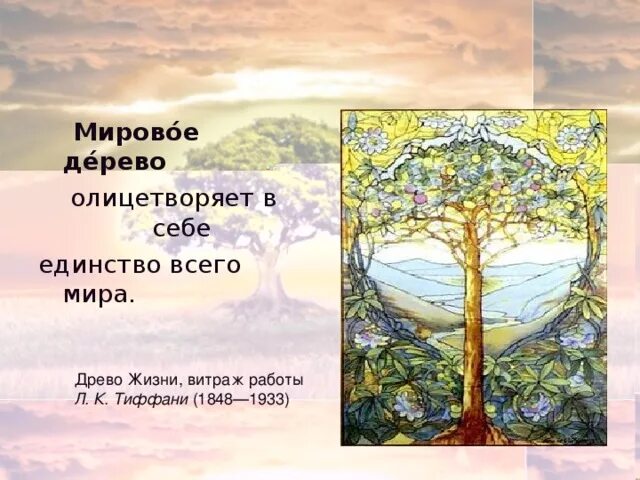 Мирово́е де́рево олицетворяет в себе единство всего мира.

Древо Жизни, витраж работы Л. К. Тиффани (1848—1933)